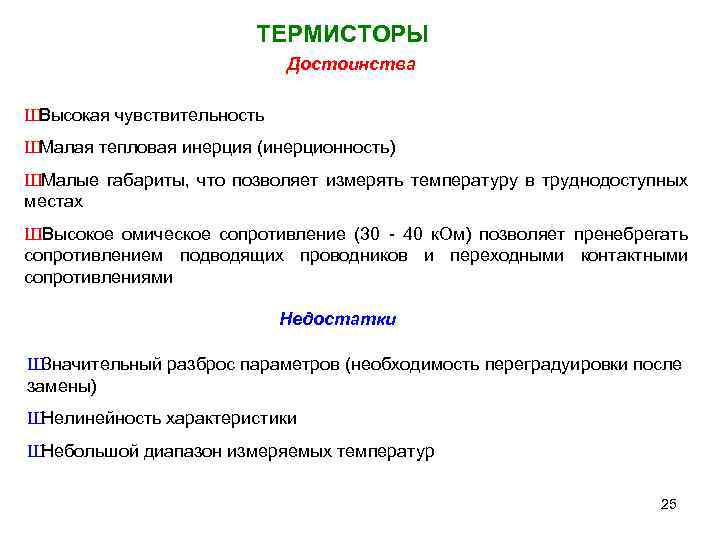 ТЕРМИСТОРЫ

Достоинства

ШВысокая чувствительность

ШМалая тепловая инерция (инерционность)

ШМалые габариты, что позволяет измерять температуру в труднодоступных местах

ШВысокое омическое сопротивление (30 - 40 кОм) позволяет пренебрегать сопротивлением подводящих проводников и переходными контактными сопротивлениями

Недостатки

ШЗначительный разброс параметров (необходимость переградуировки после замены)

ШНелинейность характеристики

ШНебольшой диапазон измеряемых температур

25